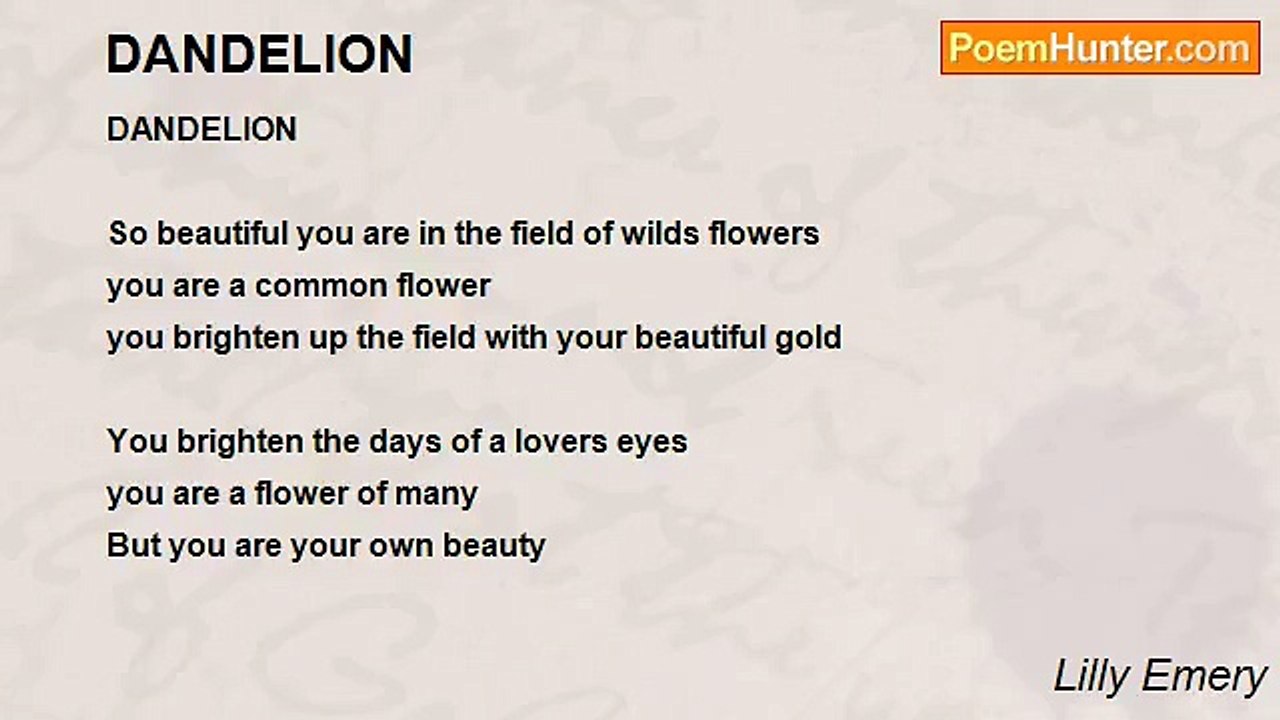 DANDELION

PoemHunter.com

DANDELION

So beautiful you are in the field of wilds flowers
you are a common flower
you brighten up the field with your beautiful gold

You brighten the days of a lovers eyes
you are a flower of many
But you are your own beauty

Lilly Emery